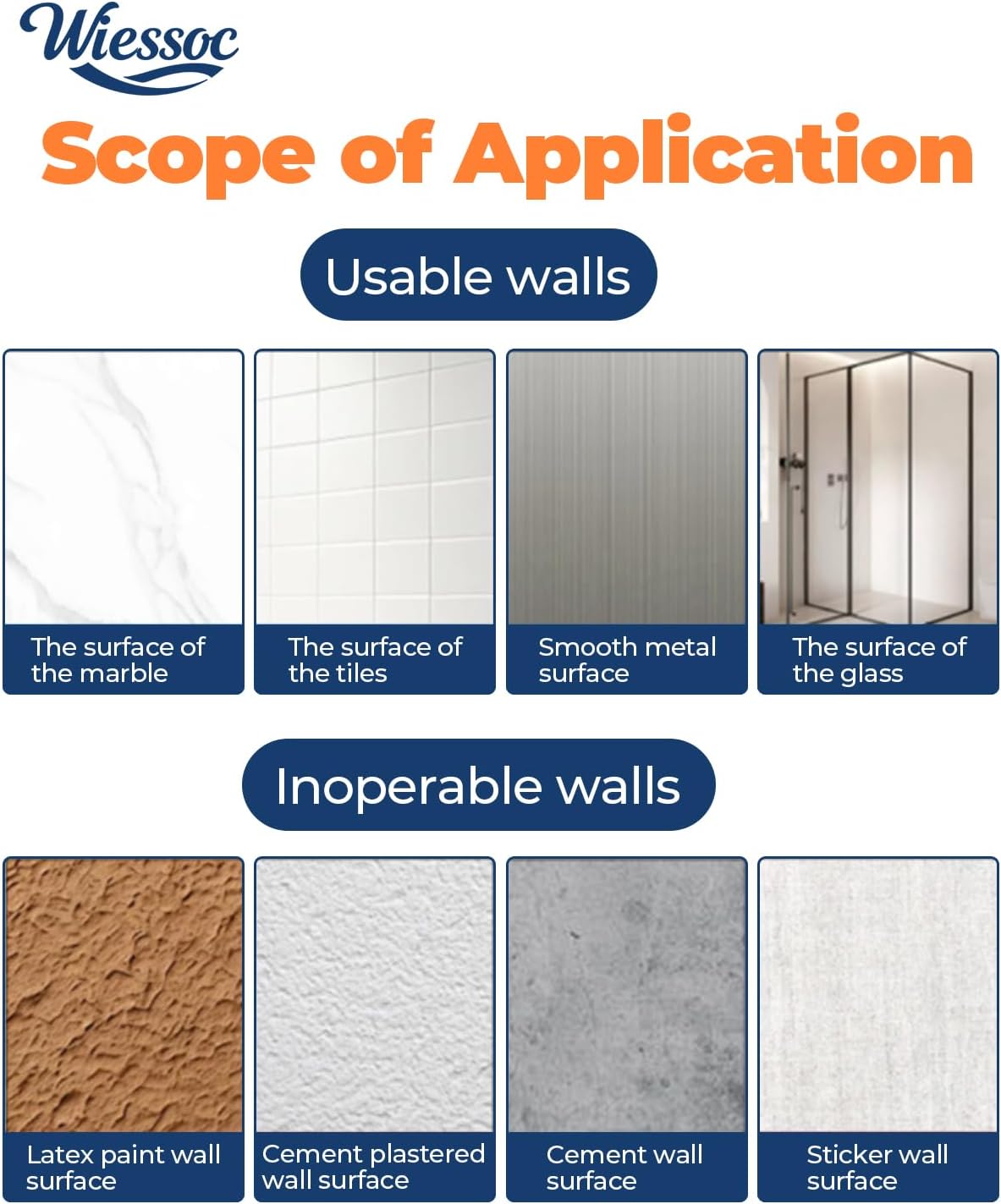 Wiessoc

Scope of Application

Usable walls

The surface of the marble

The surface of the tiles

Smooth metal surface

The surface of the glass

Inoperable walls

Latex paint wall surface

Cement plastered wall surface

Cement wall surface

Sticker wall surface